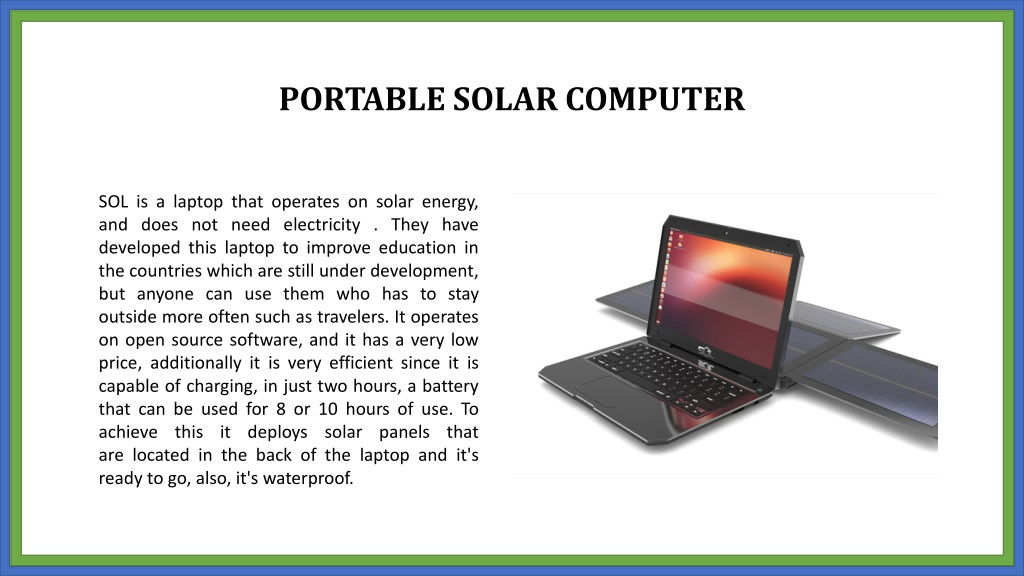 PORTABLE SOLAR COMPUTER

SOL is a laptop that operates on solar energy, and does not need electricity . They have developed this laptop to improve education in the countries which are still under development, but anyone can use them who has to stay outside more often such as travelers. It operates on open source software, and it has a very low price, additionally it is very efficient since it is capable of charging, in just two hours, a battery that can be used for 8 or 10 hours of use. To achieve this it deploys solar panels that are located in the back of the laptop and it's ready to go, also, it's waterproof.